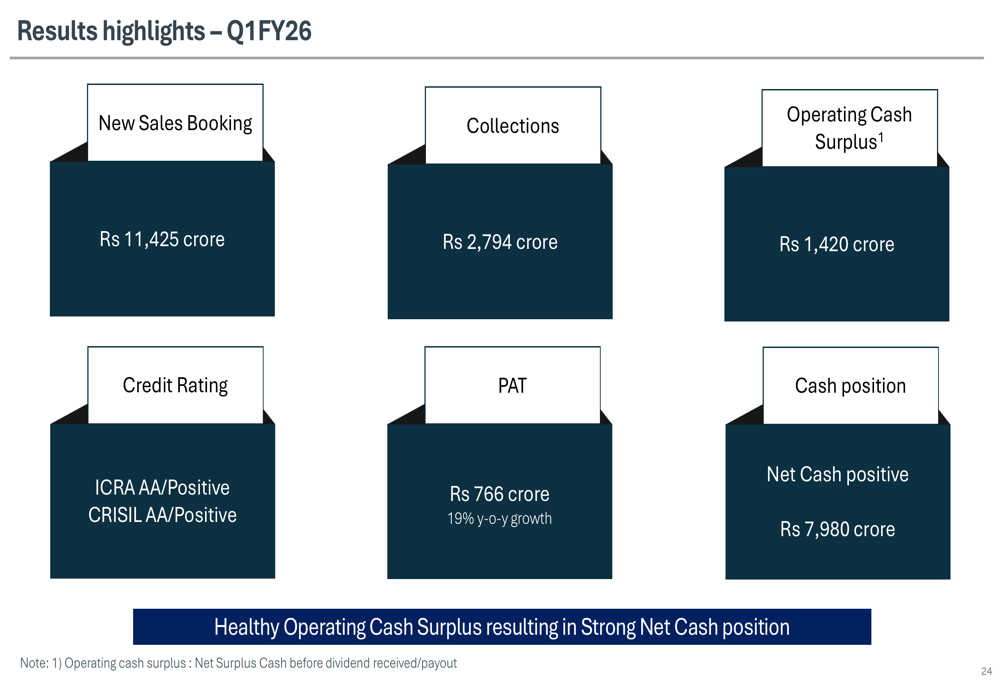 Results highlights – Q1FY26

New Sales Booking

Rs 11,425 crore

Collections

Rs 2,794 crore

Operating Cash Surplus$^1$

Rs 1,420 crore

Credit Rating

ICRA AA/Positive
CRISIL AA/Positive

PAT

Rs 766 crore
19% y-o-y growth

Cash position

Net Cash positive

Rs 7,980 crore

Healthy Operating Cash Surplus resulting in Strong Net Cash position

Note: 1) Operating cash surplus : Net Surplus Cash before dividend received/payout

24